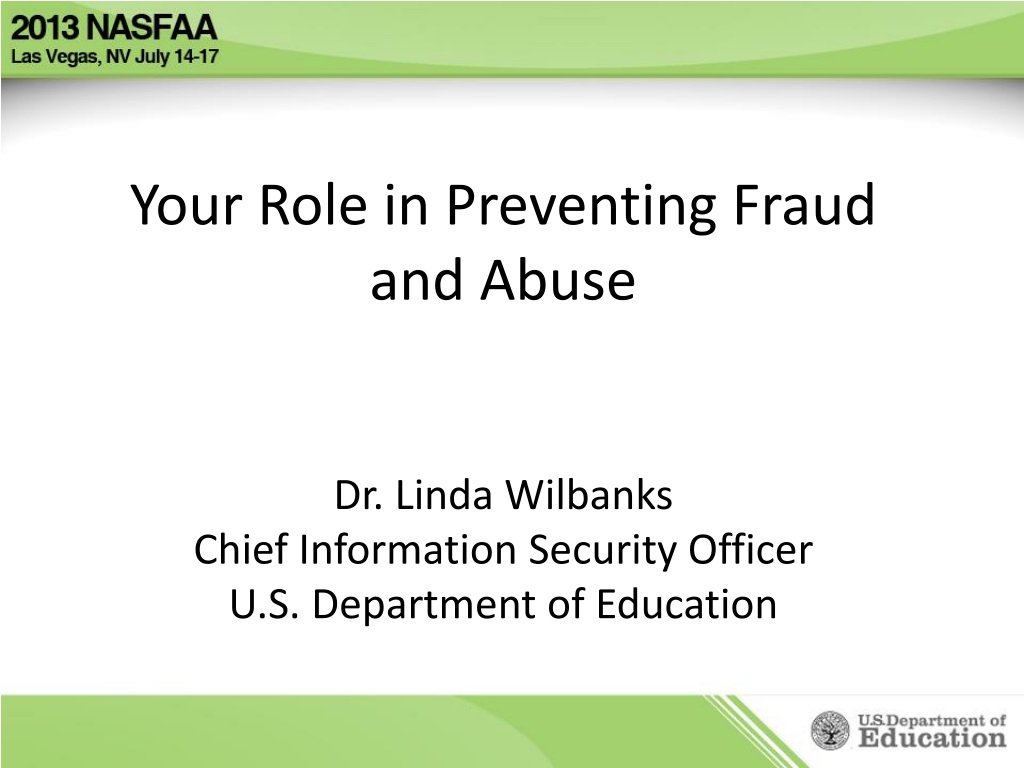 2013 NASFAA
Las Vegas, NV July 14-17

Your Role in Preventing Fraud and Abuse

Dr. Linda Wilbanks
Chief Information Security Officer
U.S. Department of Education

U.S. Department of Education